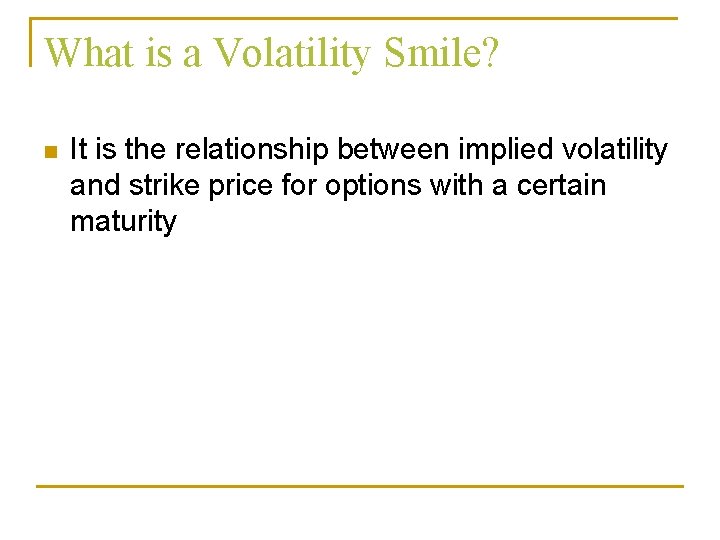 What is a Volatility Smile?

It is the relationship between implied volatility and strike price for options with a certain maturity